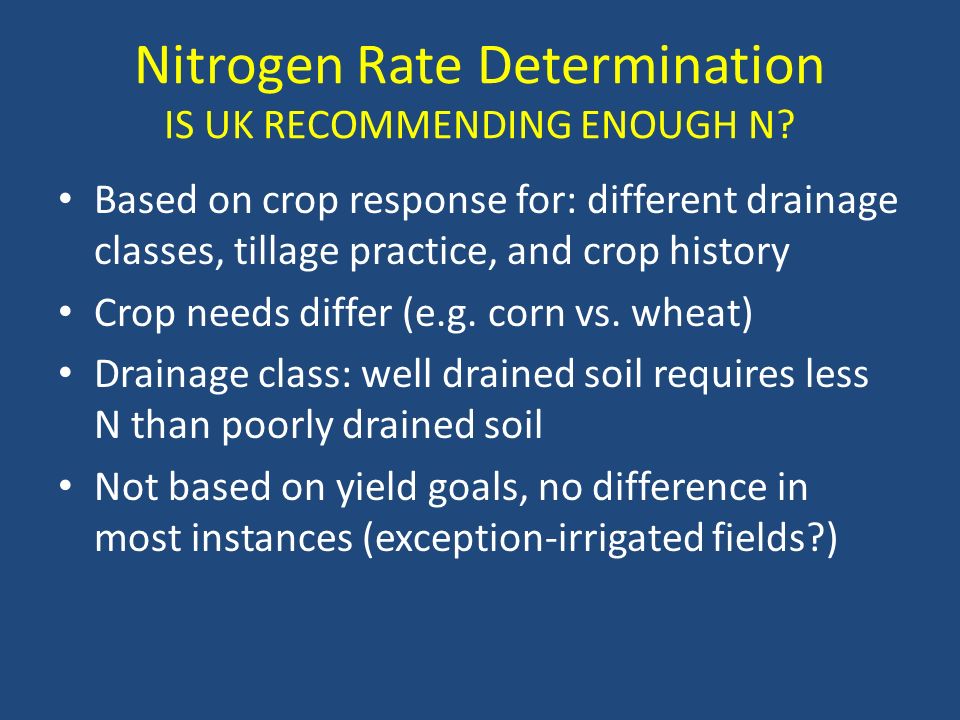 Nitrogen Rate Determination
IS UK RECOMMENDING ENOUGH N?

• Based on crop response for: different drainage classes, tillage practice, and crop history
• Crop needs differ (e.g. corn vs. wheat)
• Drainage class: well drained soil requires less N than poorly drained soil
• Not based on yield goals, no difference in most instances (exception-irrigated fields?)